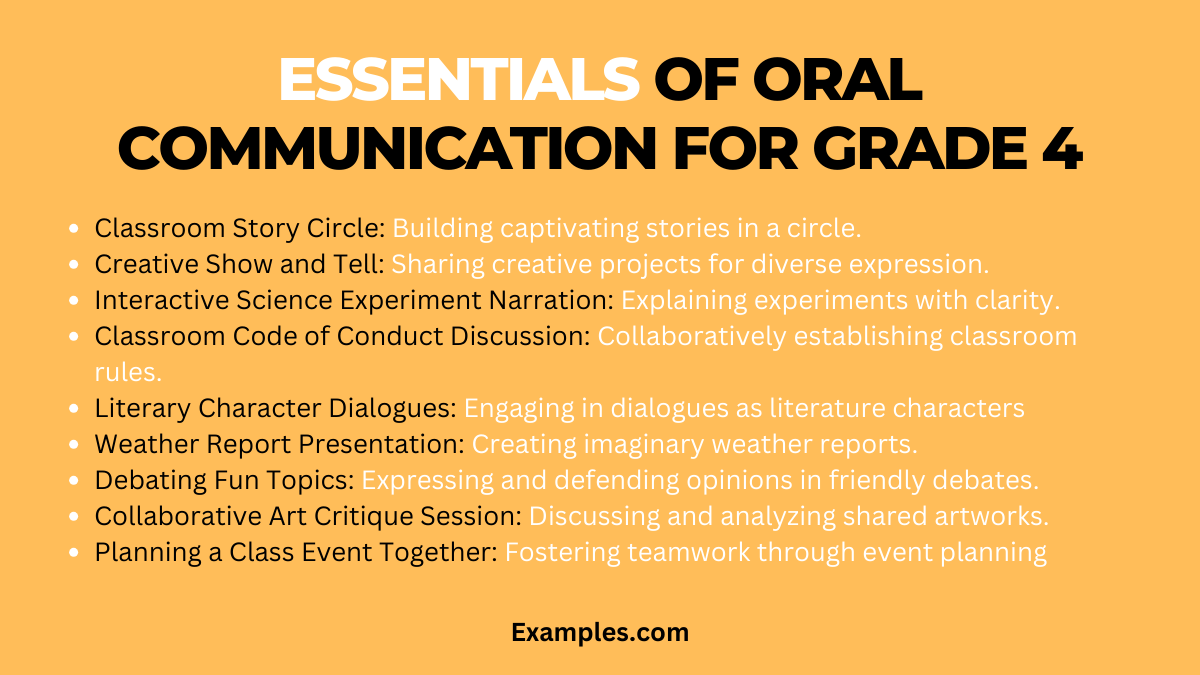 ESSENTIALS OF ORAL COMMUNICATION FOR GRADE 4

- Classroom Story Circle: Building captivating stories in a circle.
- Creative Show and Tell: Sharing creative projects for diverse expression.
- Interactive Science Experiment Narration: Explaining experiments with clarity.
- Classroom Code of Conduct Discussion: Collaboratively establishing classroom rules.
- Literary Character Dialogues: Engaging in dialogues as literature characters
- Weather Report Presentation: Creating imaginary weather reports.
- Debating Fun Topics: Expressing and defending opinions in friendly debates.
- Collaborative Art Critique Session: Discussing and analyzing shared artworks.
- Planning a Class Event Together: Fostering teamwork through event planning

Examples.com